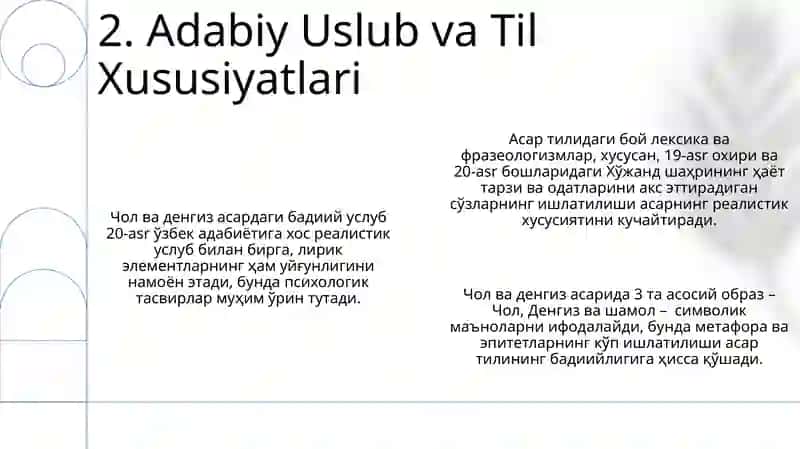 2. Adabiy Uslub va Til Xususiyatlari

Чол ва денгиз асардаги бадиий услуб 20-asr ўзбек адабиётига хос реалистик услуб билан бирга, лирик элементларнинг ҳам уйғунлигини намоён этади, бунда психологик тасвирлар муҳим ўрин тутади.

Асар тилидаги бой лексика ва фразеологизмлар, хусусан, 19-asr охири ва 20-asr бошларидаги Хўжанд шаҳрининг ҳаёт тарзи ва одатларини акс эттирадиган сўзларнинг ишлатилиши асарнинг реалистик хусусиятини кучайтиради.

Чол ва денгиз асарида 3 та асосий образ – Чол, Денгиз ва шамол – символик маъноларни ифодалайди, бунда метафора ва эпитетларнинг кўп ишлатилиши асар тилининг бадиийлигига ҳисса қўшади.